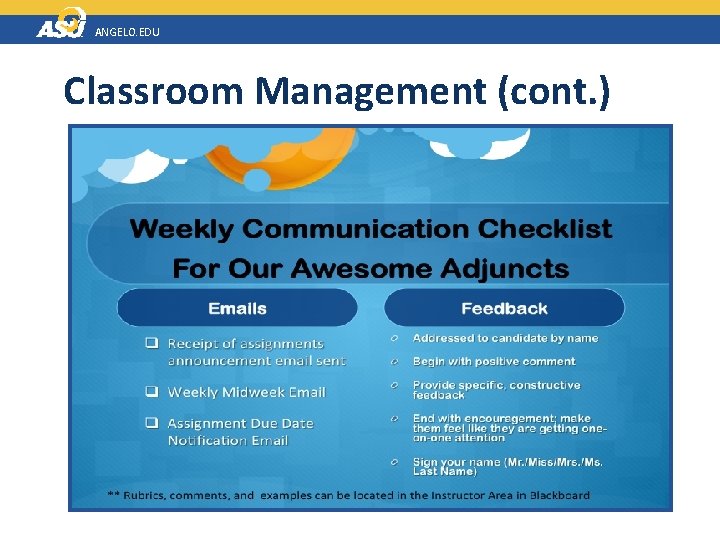 ASU ANGELO.EDU

Classroom Management (cont.)

Weekly Communication Checklist For Our Awesome Adjuncts

Emails

❑ Receipt of assignments announcement email sent

❑ Weekly Midweek Email

❑ Assignment Due Date Notification Email

Feedback

○ Addressed to candidate by name

○ Begin with positive comment

○ Provide specific, constructive feedback

○ End with encouragement; make them feel like they are getting one-on-one attention

○ Sign your name (Mr./Miss/Mrs./Ms. Last Name)

** Rubrics, comments, and examples can be located in the Instructor Area in Blackboard